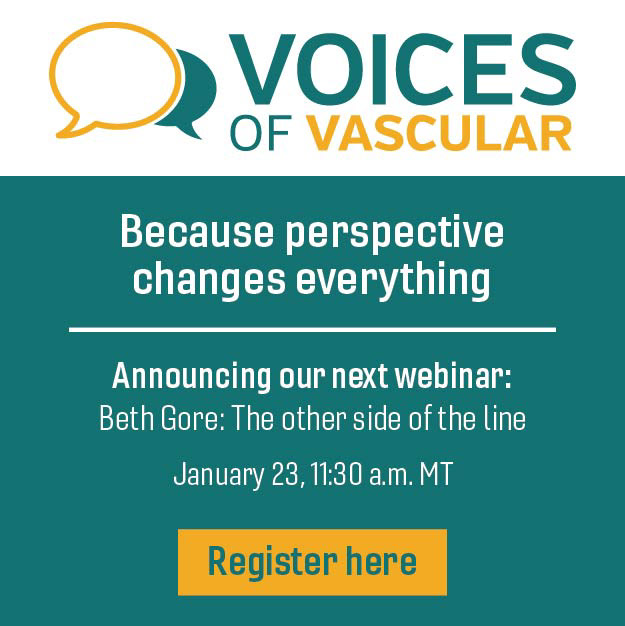 VOICES OF VASCULAR

Because perspective changes everything

Announcing our next webinar:
Beth Gore: The other side of the line

January 23, 11:30 a.m. MT

Register here